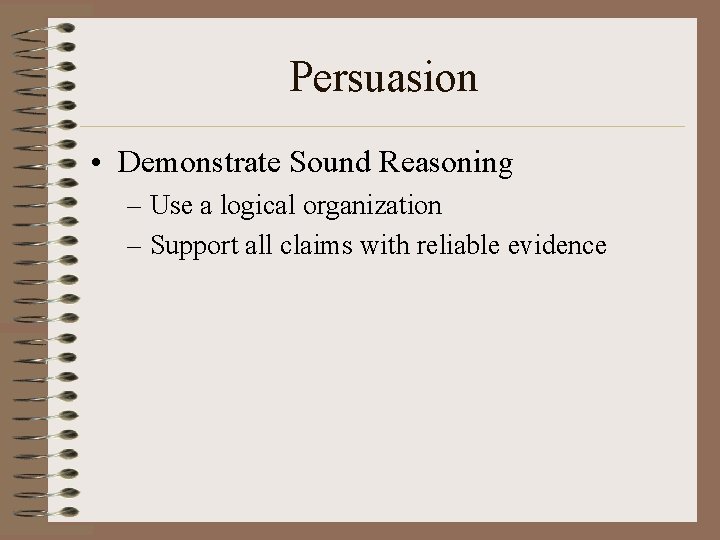 Persuasion

• Demonstrate Sound Reasoning
– Use a logical organization
– Support all claims with reliable evidence